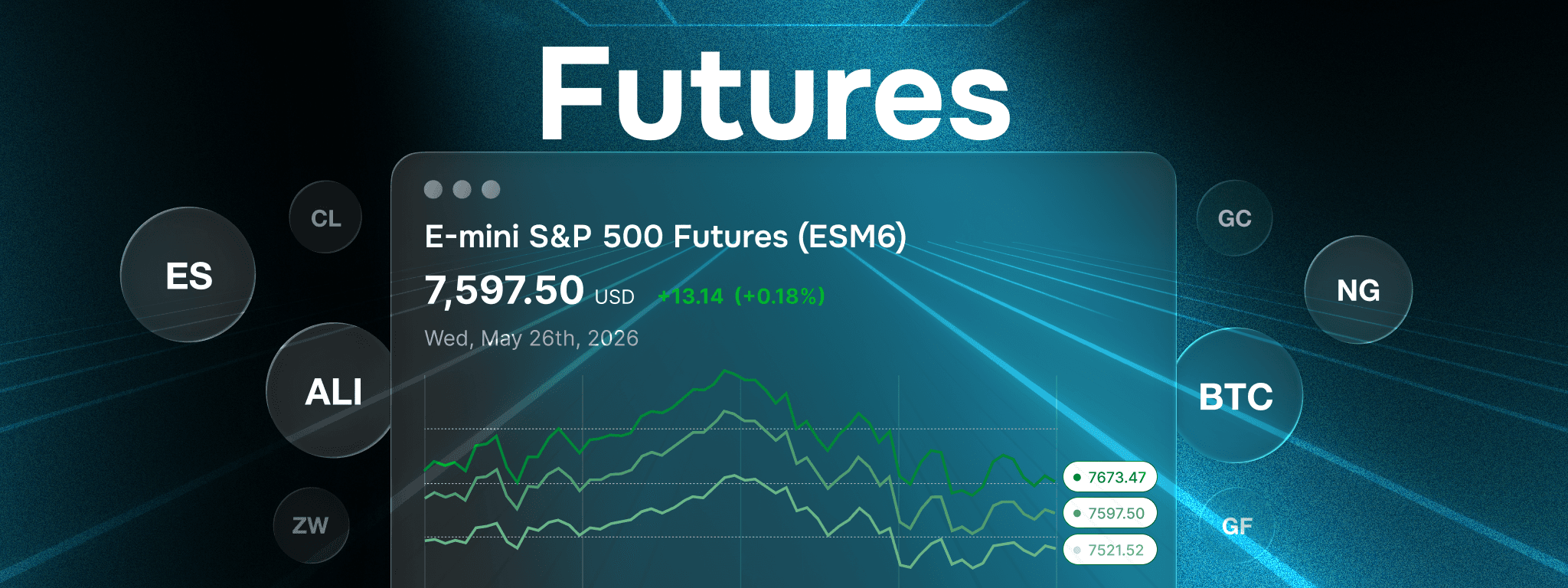 Futures

ES

CL

ALI

ZW

E-mini S&P 500 Futures (ESM6)

7,597.50 USD +13.14 (+0.18%)

Wed, May 26th, 2026

7673.47

7597.50

7521.52

GC

NG

BTC

GF